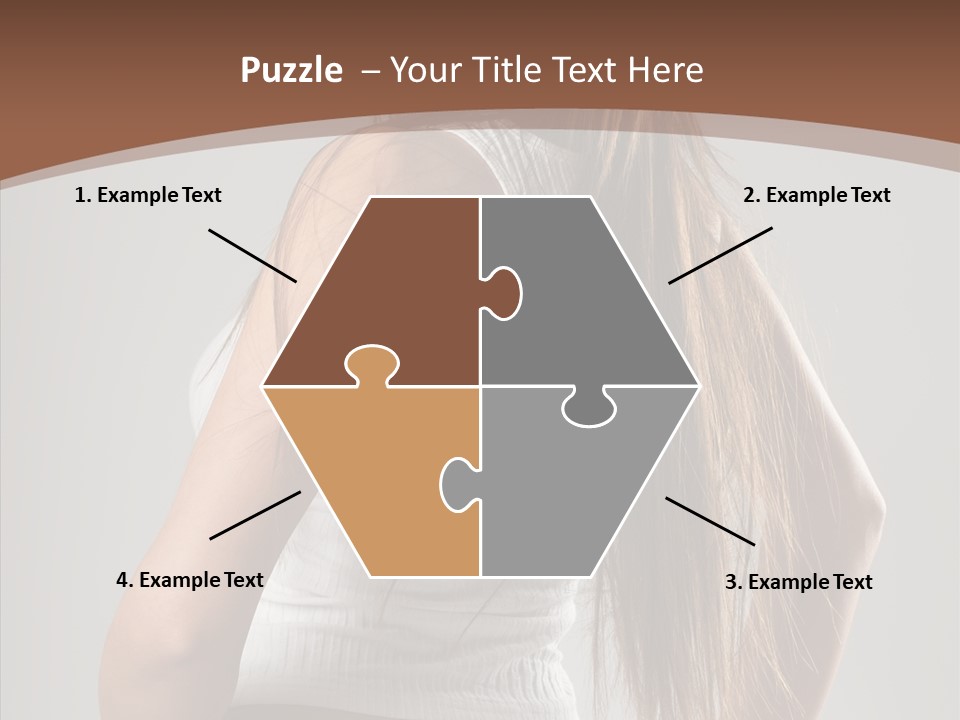 Puzzle – Your Title Text Here

1. Example Text

2. Example Text

4. Example Text

3. Example Text